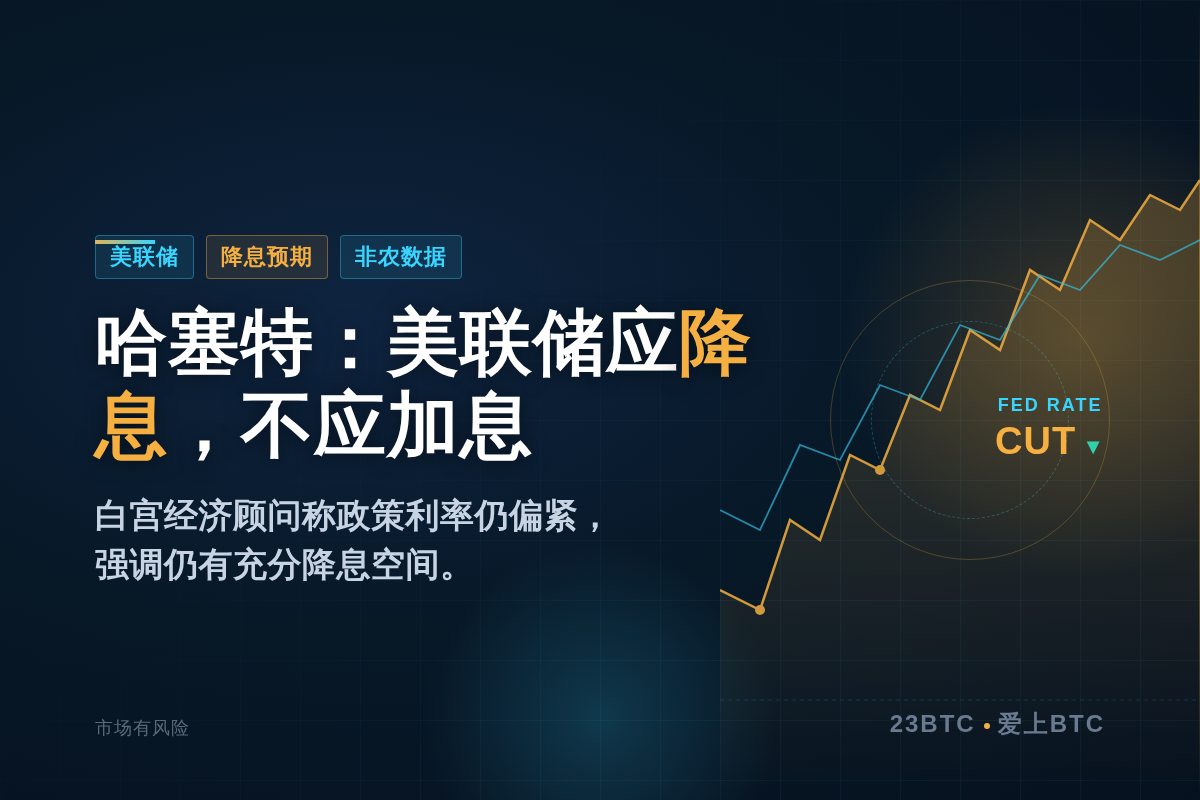 美联储 降息预期 非农数据

哈塞特：美联储应降息，不应加息

白宫经济顾问称政策利率仍偏紧，强调仍有充分降息空间。

FED RATE
CUT ▼

市场有风险

23BTC • 爱上BTC